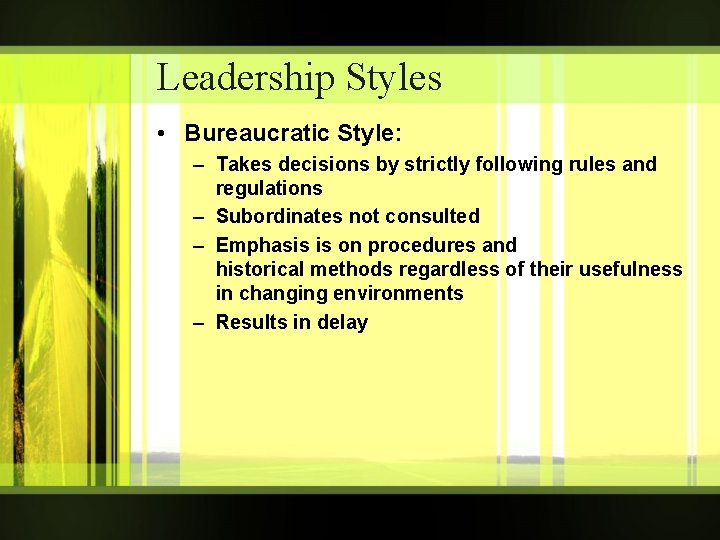 Leadership Styles

• Bureaucratic Style:
– Takes decisions by strictly following rules and regulations
– Subordinates not consulted
– Emphasis is on procedures and historical methods regardless of their usefulness in changing environments
– Results in delay